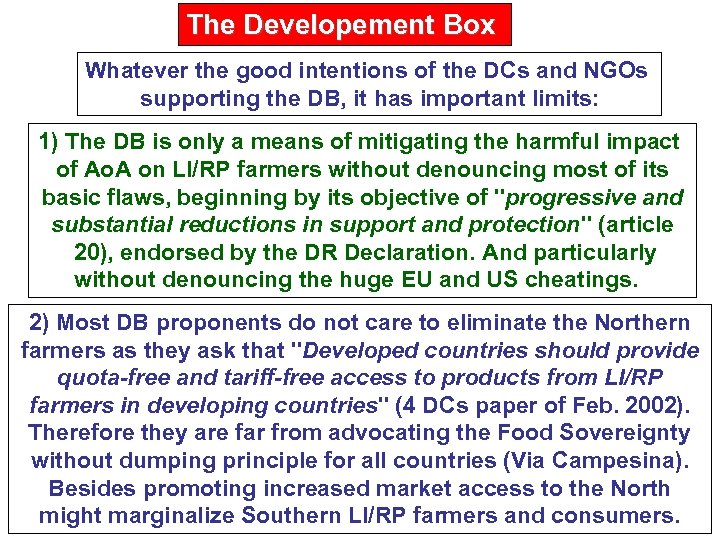 The Developement Box

Whatever the good intentions of the DCs and NGOs supporting the DB, it has important limits:

1) The DB is only a means of mitigating the harmful impact of AoA on LI/RP farmers without denouncing most of its basic flaws, beginning by its objective of "progressive and substantial reductions in support and protection" (article 20), endorsed by the DR Declaration. And particularly without denouncing the huge EU and US cheatings.

2) Most DB proponents do not care to eliminate the Northern farmers as they ask that "Developed countries should provide quota-free and tariff-free access to products from LI/RP farmers in developing countries" (4 DCs paper of Feb. 2002). Therefore they are far from advocating the Food Sovereignty without dumping principle for all countries (Via Campesina). Besides promoting increased market access to the North might marginalize Southern LI/RP farmers and consumers.